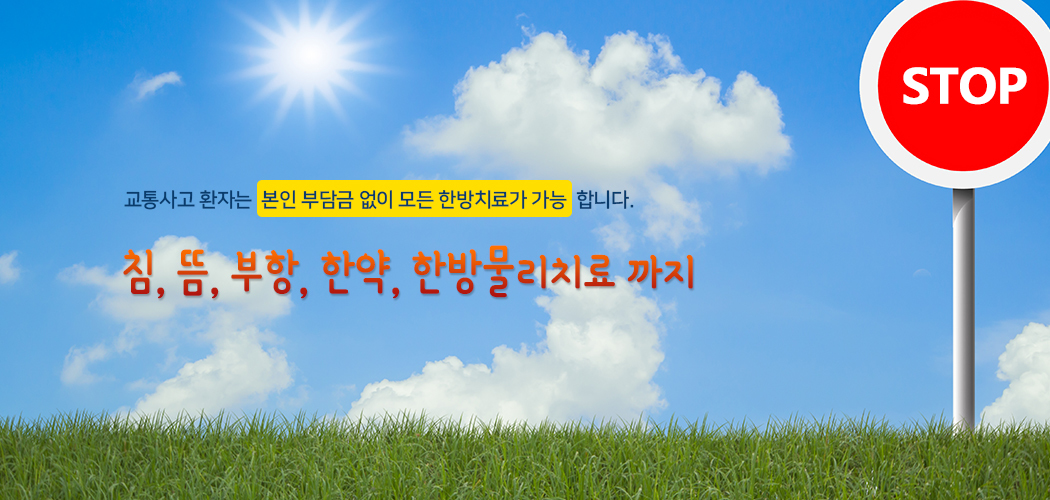 STOP

교통사고 환자는 본인 부담금 없이 모든 한방치료가 가능 합니다.

침, 뜸, 부항, 한약, 한방물리치료 까지